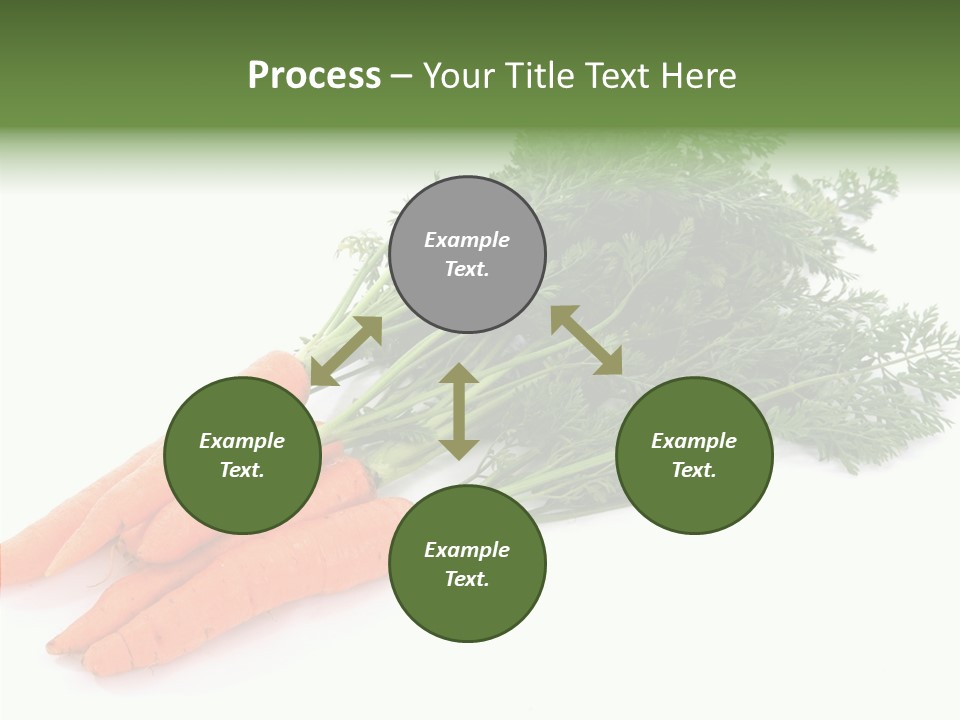 Process – Your Title Text Here

Example Text.

Example Text.

Example Text.

Example Text.